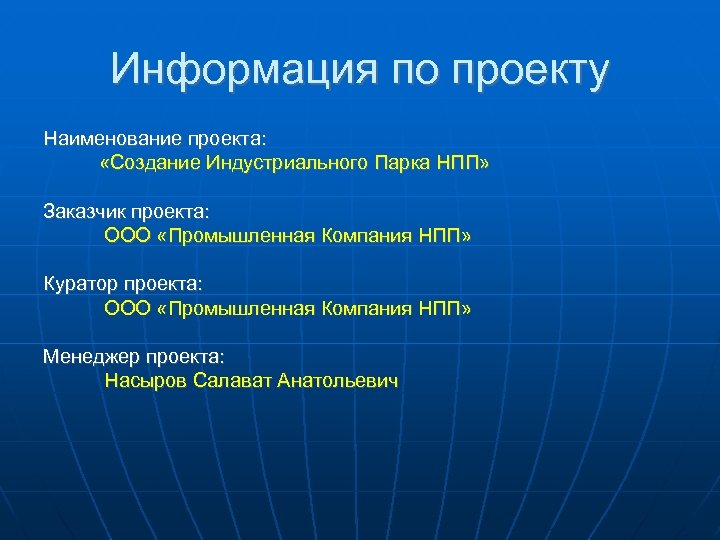 Информация по проекту

Наименование проекта:
«Создание Индустриального Парка НПП»

Заказчик проекта:
ООО «Промышленная Компания НПП»

Куратор проекта:
ООО «Промышленная Компания НПП»

Менеджер проекта:
Насыров Салават Анатольевич